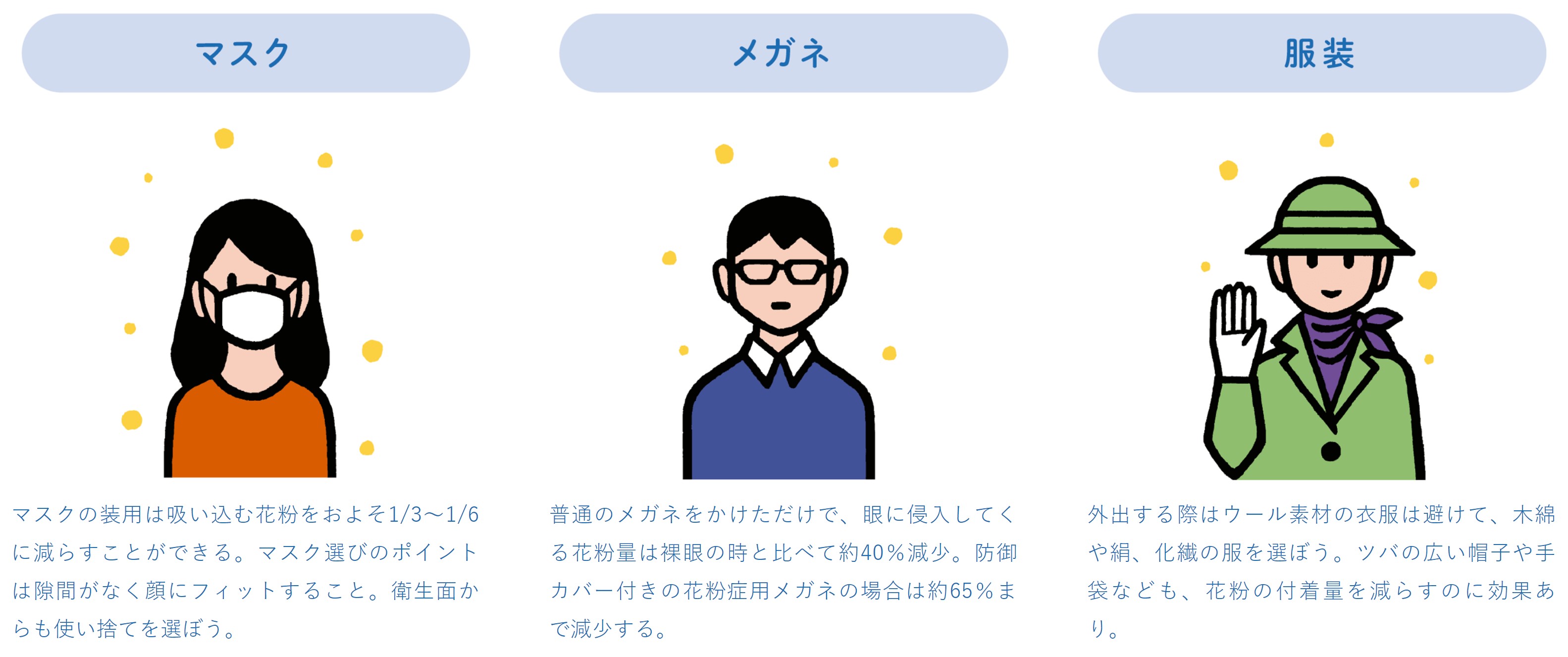 マスク

マスクの装用は吸い込む花粉をおよそ1/3〜1/6に減らすことができる。マスク選びのポイントは隙間がなく顔にフィットすること。衛生面からも使い捨てを選ぼう。

メガネ

普通のメガネをかけただけで、眼に侵入してくる花粉量は裸眼の時と比べて約40％減少。防御カバー付きの花粉症用メガネの場合は約65％まで減少する。

服装

外出する際はウール素材の衣服は避けて、木綿や絹、化繊の服を選ぼう。ツバの広い帽子や手袋なども、花粉の付着量を減らすのに効果あり。